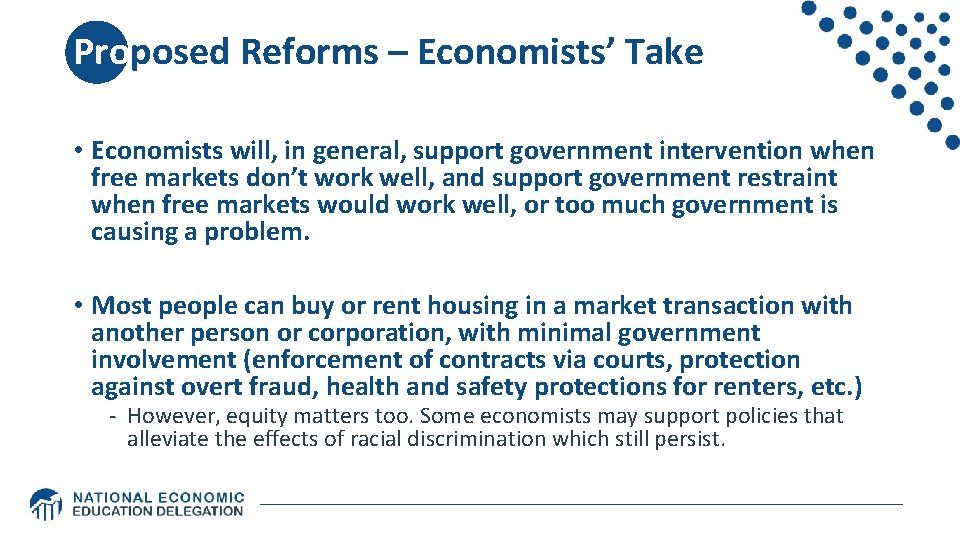 Proposed Reforms – Economists' Take

• Economists will, in general, support government intervention when free markets don't work well, and support government restraint when free markets would work well, or too much government is causing a problem.

• Most people can buy or rent housing in a market transaction with another person or corporation, with minimal government involvement (enforcement of contracts via courts, protection against overt fraud, health and safety protections for renters, etc.)

- However, equity matters too. Some economists may support policies that alleviate the effects of racial discrimination which still persist.

NATIONAL ECONOMIC EDUCATION DELEGATION